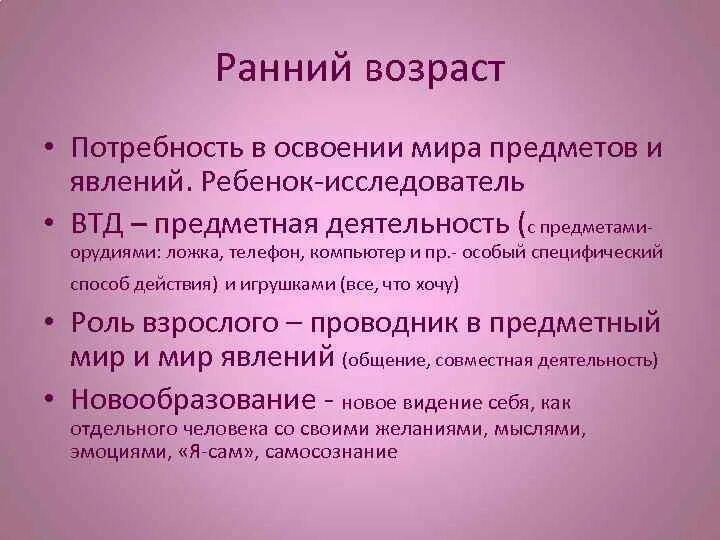 Ранний возраст

• Потребность в освоении мира предметов и явлений. Ребенок-исследователь

• ВТД – предметная деятельность (с предметами-орудиями: ложка, телефон, компьютер и пр.- особый специфический способ действия) и игрушками (все, что хочу)

• Роль взрослого – проводник в предметный мир и мир явлений (общение, совместная деятельность)

• Новообразование - новое видение себя, как отдельного человека со своими желаниями, мыслями, эмоциями, «Я-сам», самосознание